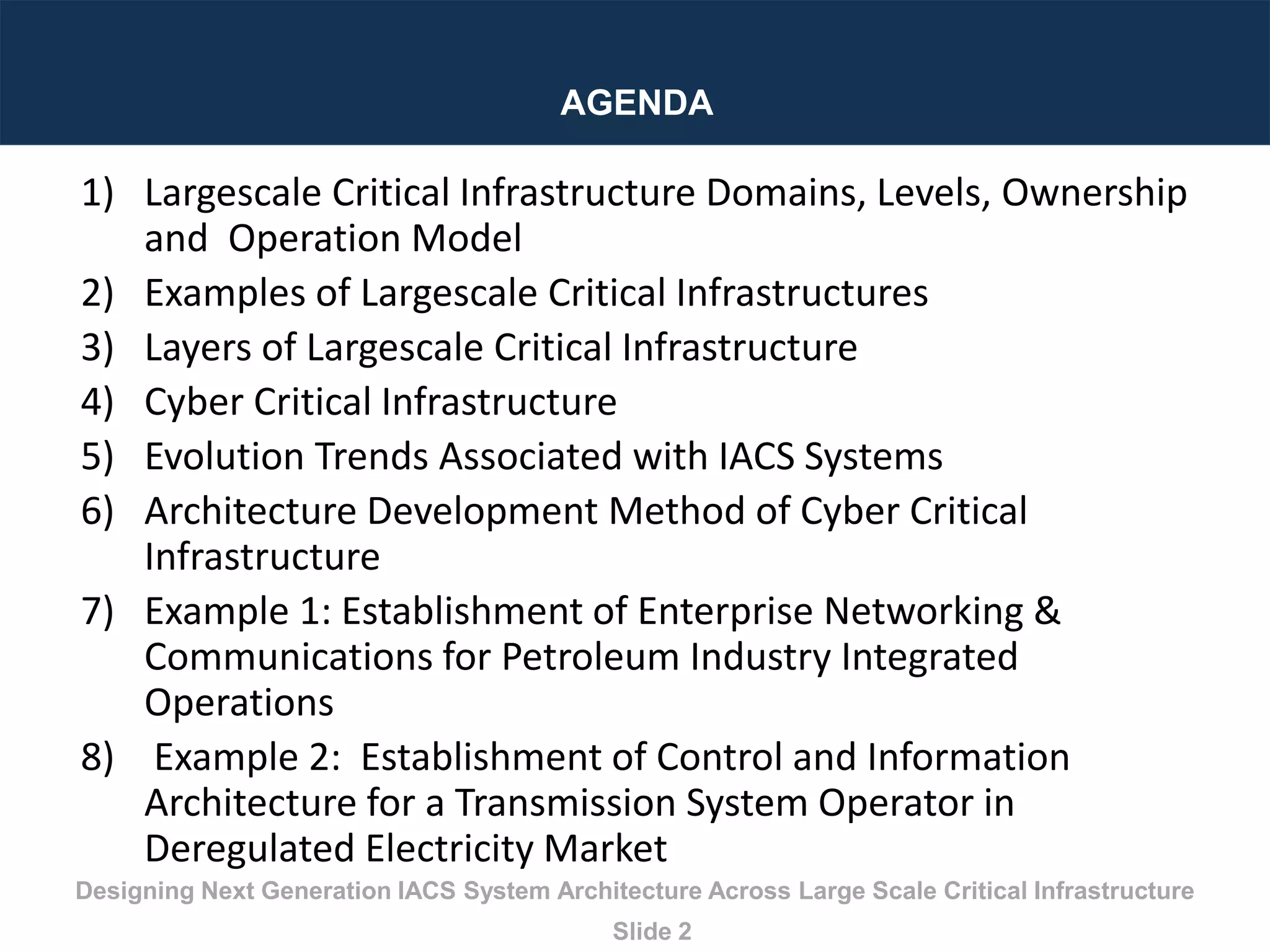 AGENDA

1) Largescale Critical Infrastructure Domains, Levels, Ownership and Operation Model
2) Examples of Largescale Critical Infrastructures
3) Layers of Largescale Critical Infrastructure
4) Cyber Critical Infrastructure
5) Evolution Trends Associated with IACS Systems
6) Architecture Development Method of Cyber Critical Infrastructure
7) Example 1: Establishment of Enterprise Networking & Communications for Petroleum Industry Integrated Operations
8) Example 2: Establishment of Control and Information Architecture for a Transmission System Operator in Deregulated Electricity Market

Designing Next Generation IACS System Architecture Across Large Scale Critical Infrastructure

Slide 2